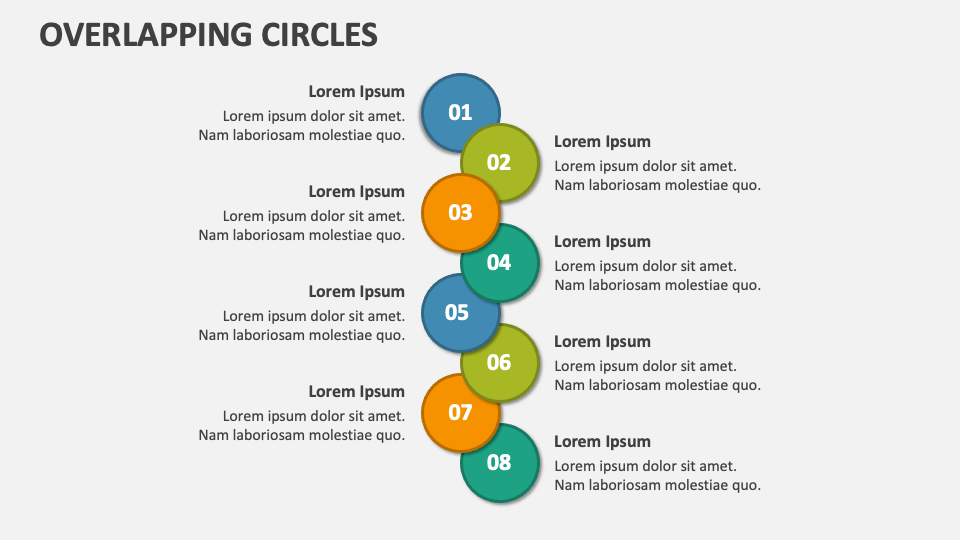 OVERLAPPING CIRCLES

Lorem Ipsum
Lorem ipsum dolor sit amet. Nam laboriosam molestiae quo.

01

02

Lorem Ipsum
Lorem ipsum dolor sit amet. Nam laboriosam molestiae quo.

Lorem Ipsum
Lorem ipsum dolor sit amet. Nam laboriosam molestiae quo.

03

04

Lorem Ipsum
Lorem ipsum dolor sit amet. Nam laboriosam molestiae quo.

Lorem Ipsum
Lorem ipsum dolor sit amet. Nam laboriosam molestiae quo.

05

06

Lorem Ipsum
Lorem ipsum dolor sit amet. Nam laboriosam molestiae quo.

Lorem Ipsum
Lorem ipsum dolor sit amet. Nam laboriosam molestiae quo.

07

08

Lorem Ipsum
Lorem ipsum dolor sit amet. Nam laboriosam molestiae quo.